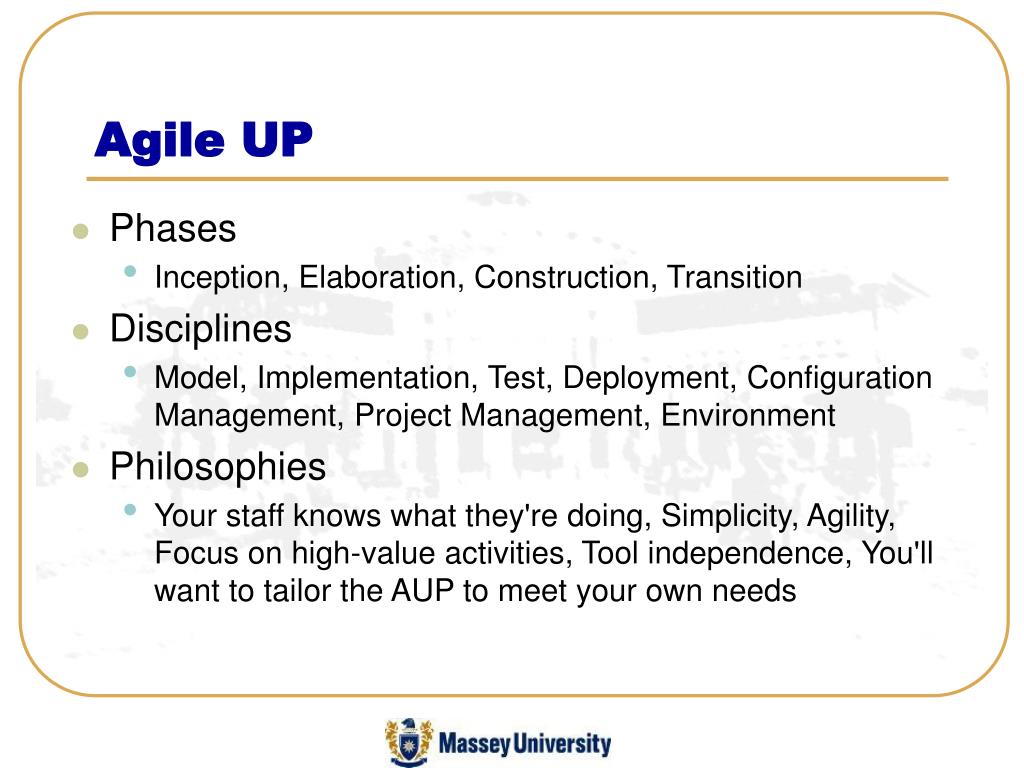 Agile UP

- Phases
  - Inception, Elaboration, Construction, Transition
- Disciplines
  - Model, Implementation, Test, Deployment, Configuration Management, Project Management, Environment
- Philosophies
  - Your staff knows what they're doing, Simplicity, Agility, Focus on high-value activities, Tool independence, You'll want to tailor the AUP to meet your own needs

Massey University